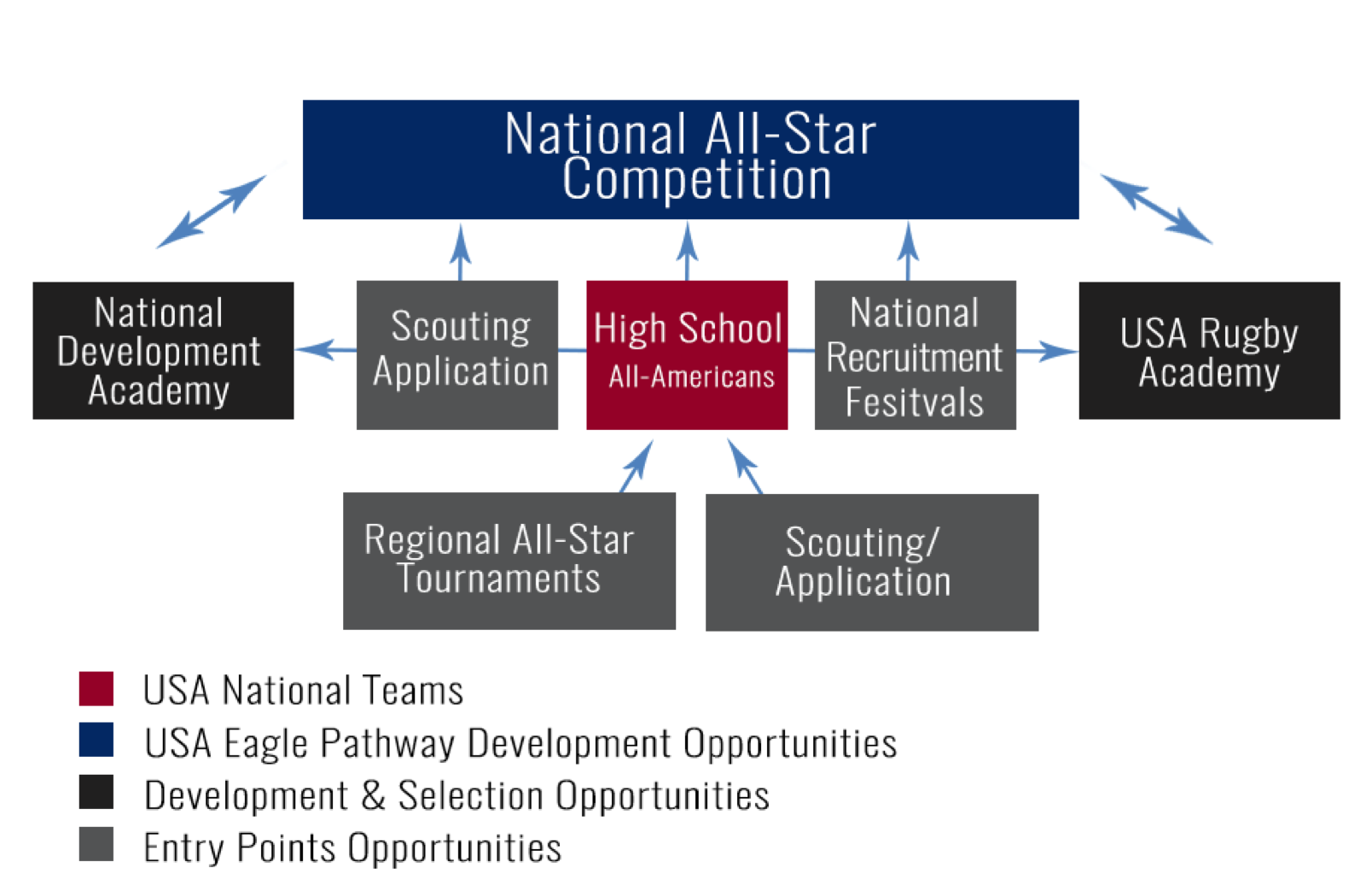 National All-Star Competition

National Development Academy

Scouting Application

High School All-Americans

National Recruitment Fesitvals

USA Rugby Academy

Regional All-Star Tournaments

Scouting/ Application

USA National Teams
USA Eagle Pathway Development Opportunities
Development & Selection Opportunities
Entry Points Opportunities